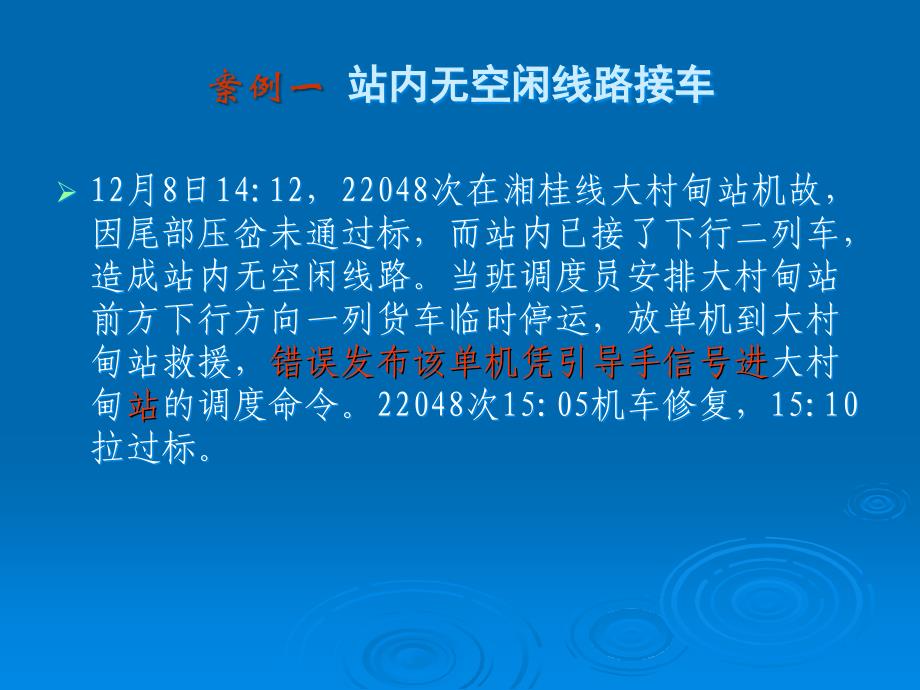 案例一 站内无空闲线路接车

➢ 12月8日14:12，22048次在湘桂线大村甸站机故，因尾部压岔未通过标，而站内已接了下行二列车，造成站内无空闲线路。当班调度员安排大村甸站前方下行方向一列货车临时停运，放单机到大村甸站救援，错误发布该单机凭引导手信号进大村甸站的调度命令。22048次15:05机车修复，15:10拉过标。